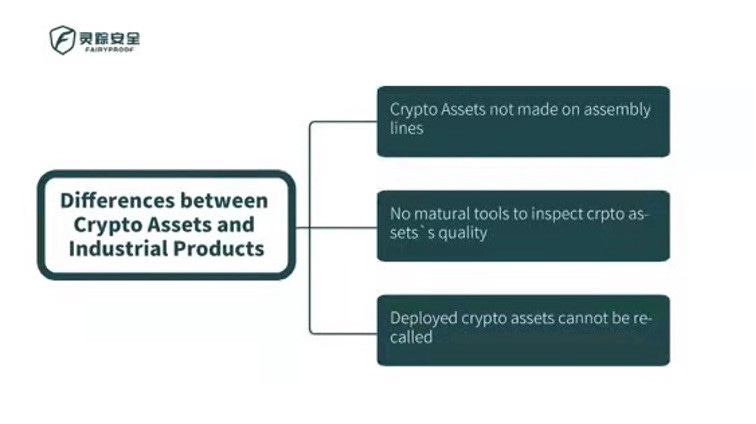 灵踪安全
FAIRYPROOF

Differences between Crypto Assets and Industrial Products

Crypto Assets not made on assembly lines

No matural tools to inspect crpto assets`s quality

Deployed crypto assets cannot be recalled